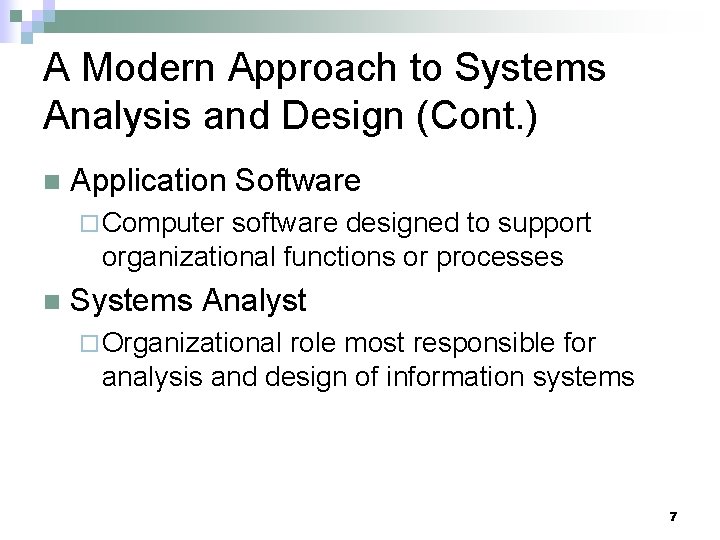 A Modern Approach to Systems Analysis and Design (Cont.)

Application Software

Computer software designed to support organizational functions or processes

Systems Analyst

Organizational role most responsible for analysis and design of information systems

7